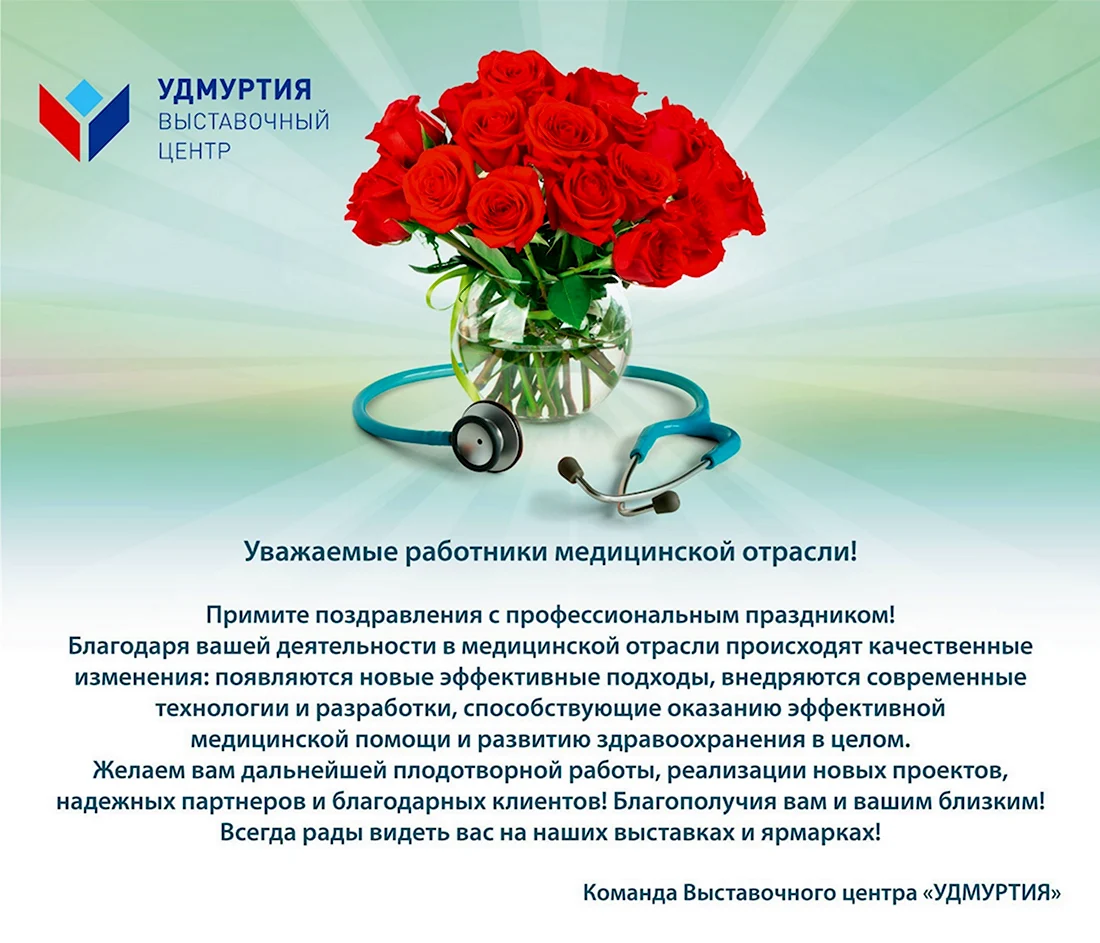 УДМУРТИЯ
ВЫСТАВОЧНЫЙ
ЦЕНТР

Уважаемые работники медицинской отрасли!

Примите поздравления с профессиональным праздником!
Благодаря вашей деятельности в медицинской отрасли происходят качественные изменения: появляются новые эффективные подходы, внедряются современные технологии и разработки, способствующие оказанию эффективной медицинской помощи и развитию здравоохранения в целом.
Желаем вам дальнейшей плодотворной работы, реализации новых проектов, надежных партнеров и благодарных клиентов! Благополучия вам и вашим близким!
Всегда рады видеть вас на наших выставках и ярмарках!

Команда Выставочного центра «УДМУРТИЯ»